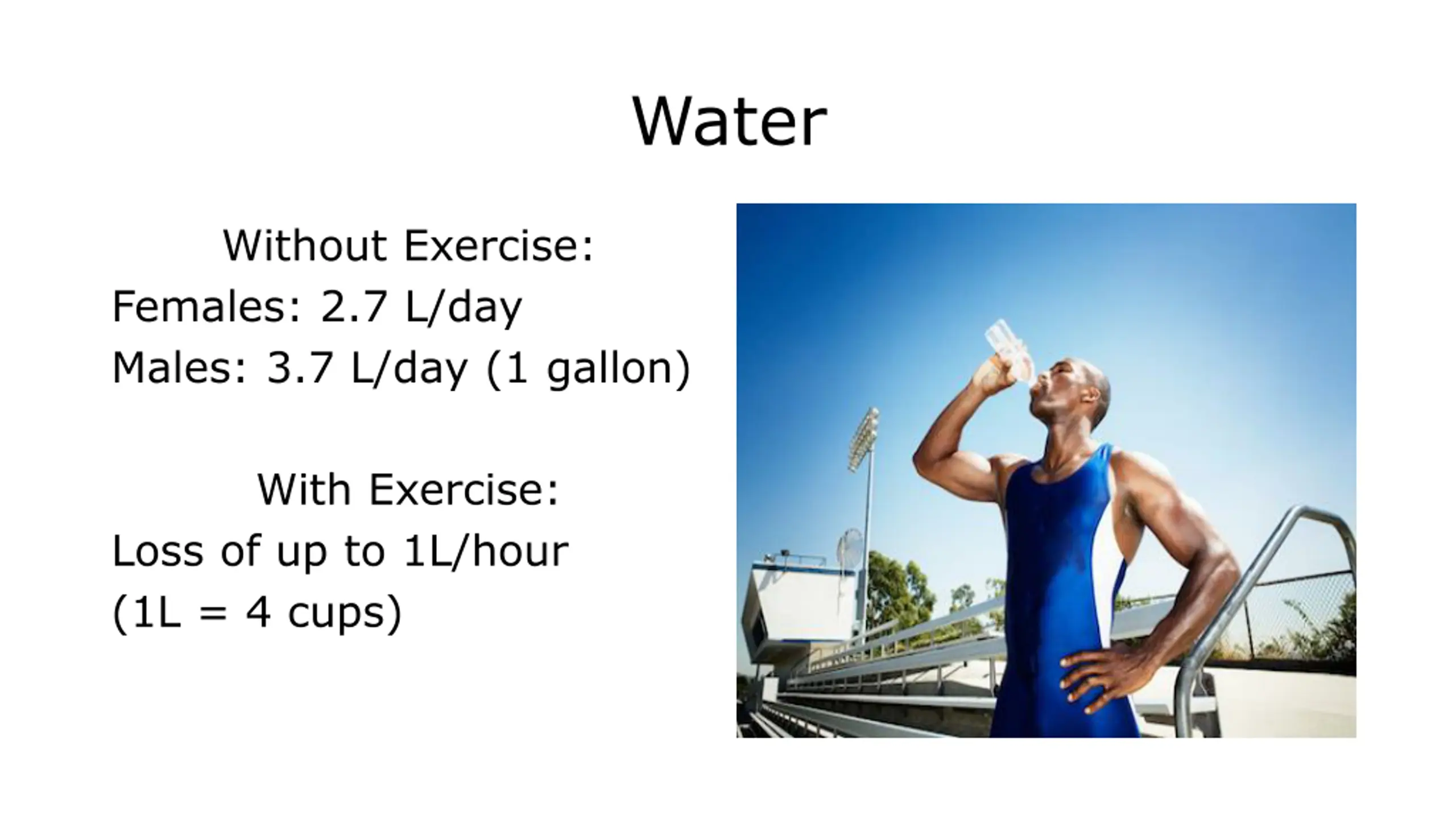 Water

Without Exercise:
Females: 2.7 L/day
Males: 3.7 L/day (1 gallon)

With Exercise:
Loss of up to 1L/hour
(1L = 4 cups)